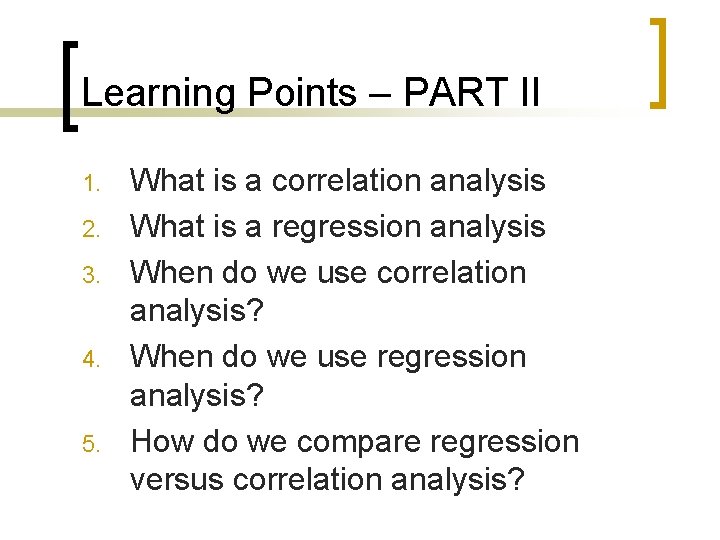 Learning Points – PART II

1. What is a correlation analysis
2. What is a regression analysis
3. When do we use correlation analysis?
4. When do we use regression analysis?
5. How do we compare regression versus correlation analysis?